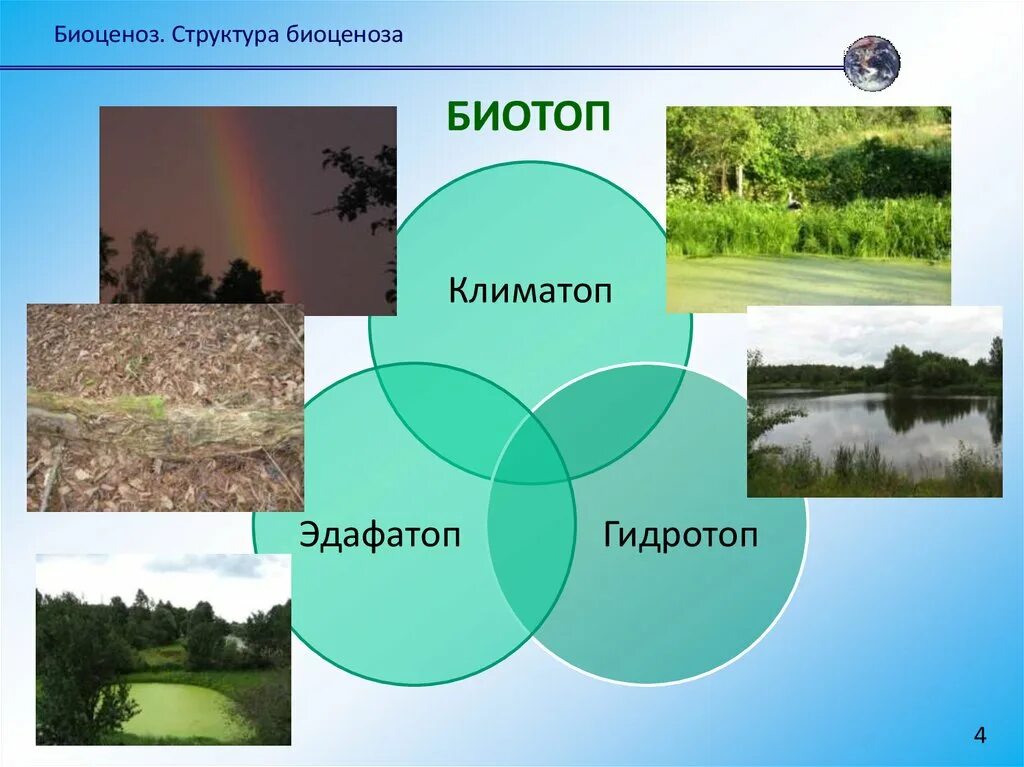 Биоценоз. Структура биоценоза

БИОТОП

Климатоп

Эдафатоп

Гидротоп

4